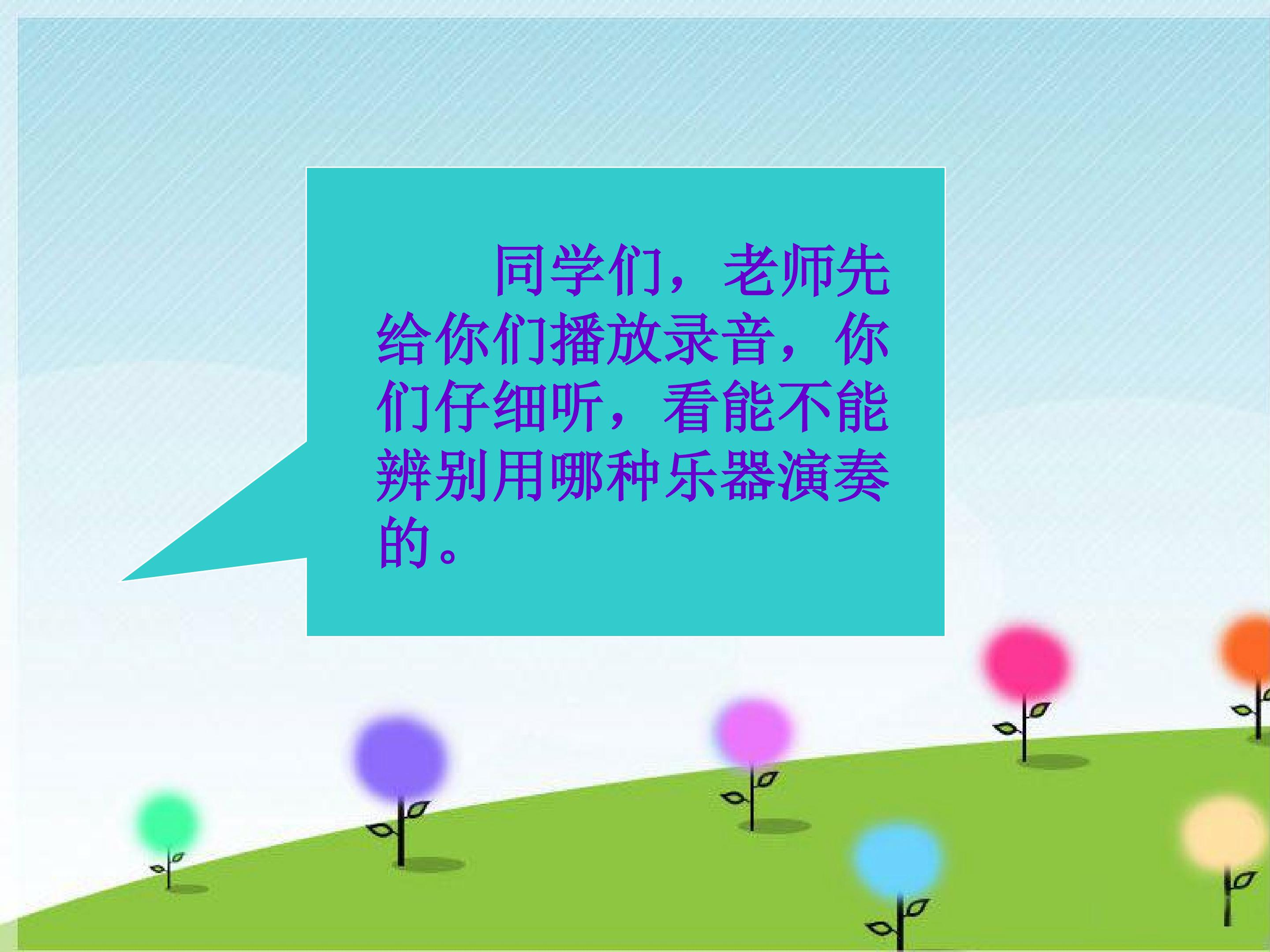 同学们，老师先给你们播放录音，你们仔细听，看能不能辨别用哪种乐器演奏的。